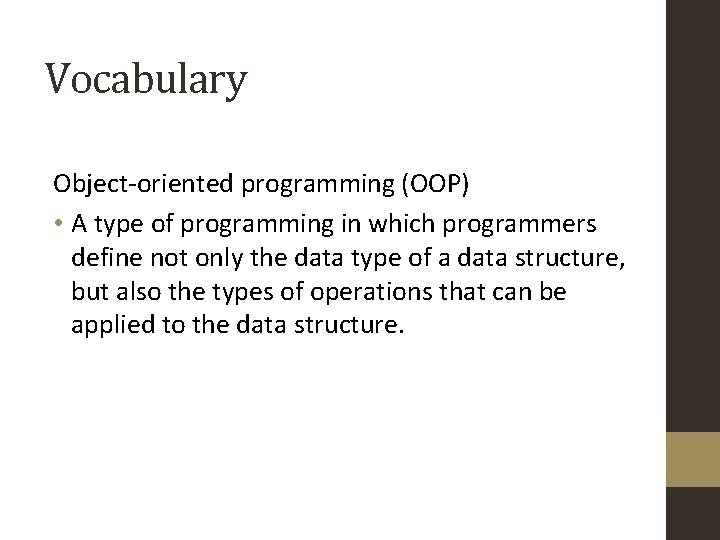 Vocabulary

Object-oriented programming (OOP)

• A type of programming in which programmers define not only the data type of a data structure, but also the types of operations that can be applied to the data structure.